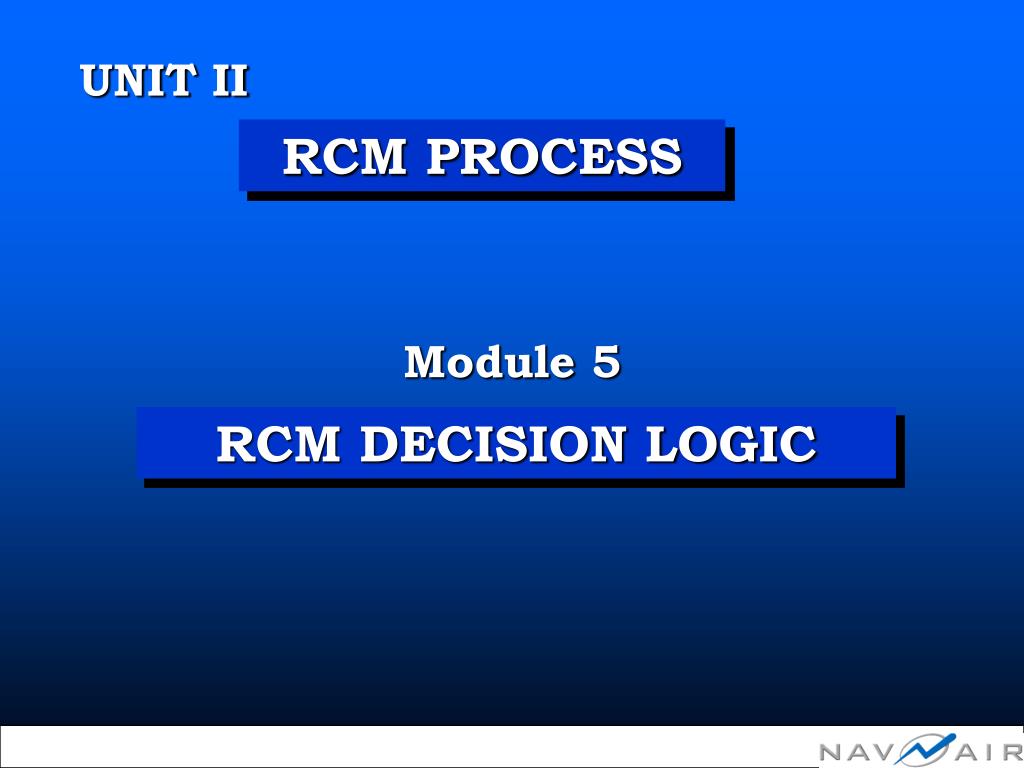 UNIT II

RCM PROCESS

Module 5

RCM DECISION LOGIC

NAVAIR